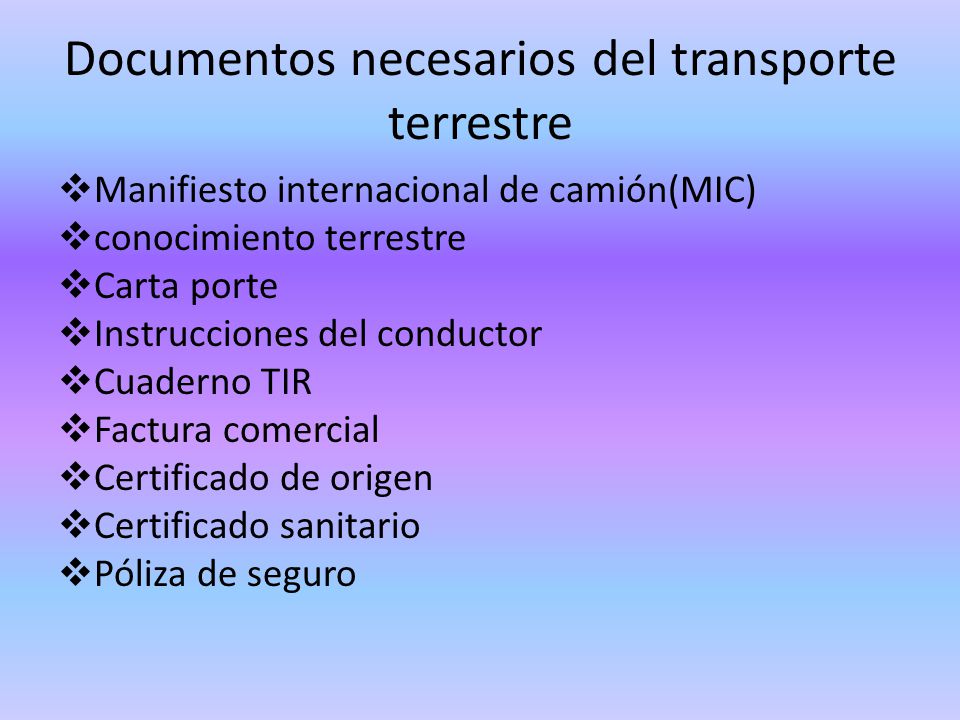 Documentos necesarios del transporte terrestre

❖Manifiesto internacional de camión(MIC)
❖conocimiento terrestre
❖Carta porte
❖Instrucciones del conductor
❖Cuaderno TIR
❖Factura comercial
❖Certificado de origen
❖Certificado sanitario
❖Póliza de seguro